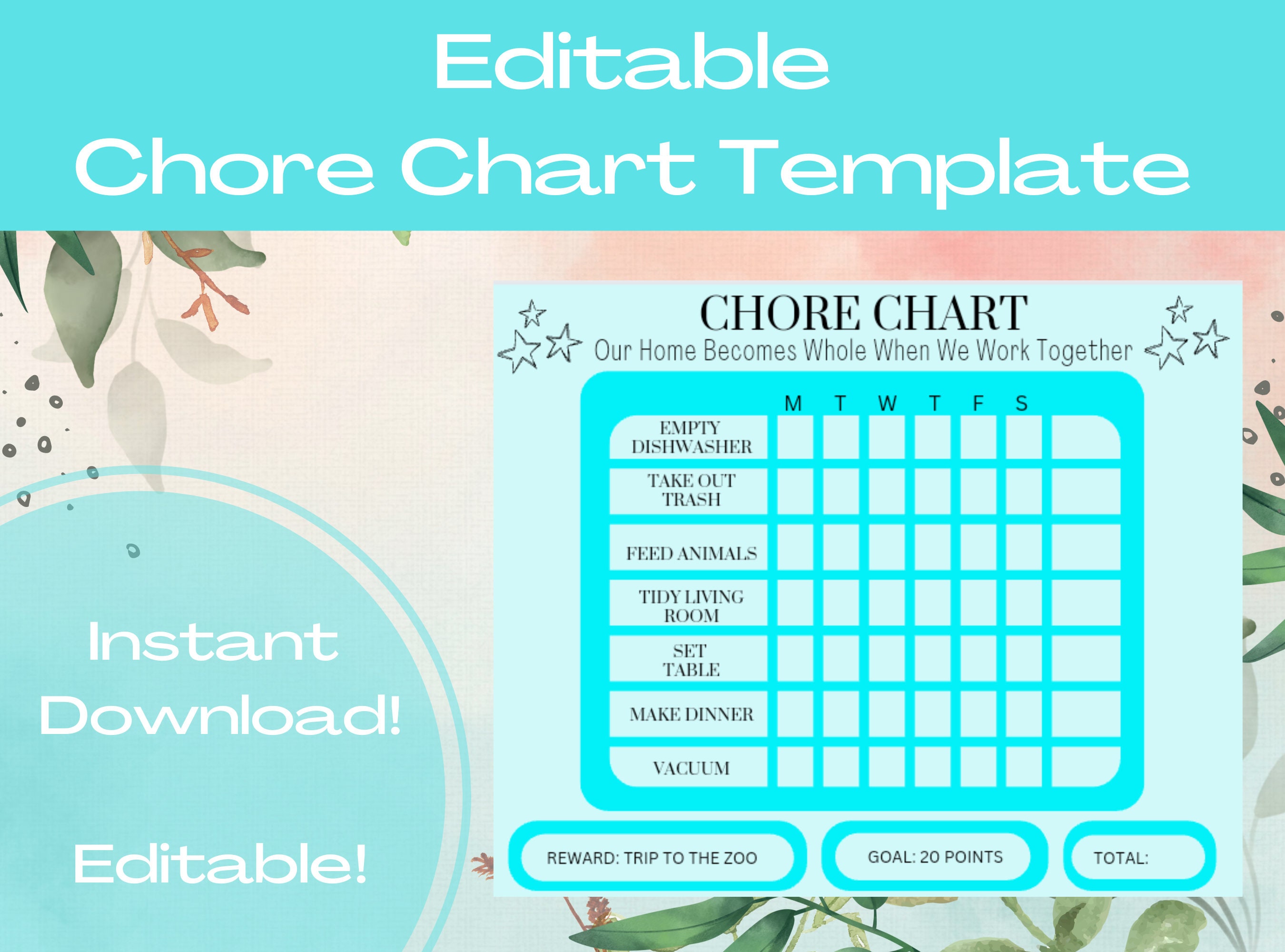 Editable
Chore Chart Template

Instant
Download!

Editable!

CHORE CHART
Our Home Becomes Whole When We Work Together

| | M | T | W | T | F | S | |
|---|---|---|---|---|---|---|---|
| EMPTY DISHWASHER | | | | | | | |
| TAKE OUT TRASH | | | | | | | |
| FEED ANIMALS | | | | | | | |
| TIDY LIVING ROOM | | | | | | | |
| SET TABLE | | | | | | | |
| MAKE DINNER | | | | | | | |
| VACUUM | | | | | | | |

REWARD: TRIP TO THE ZOO

GOAL: 20 POINTS

TOTAL: